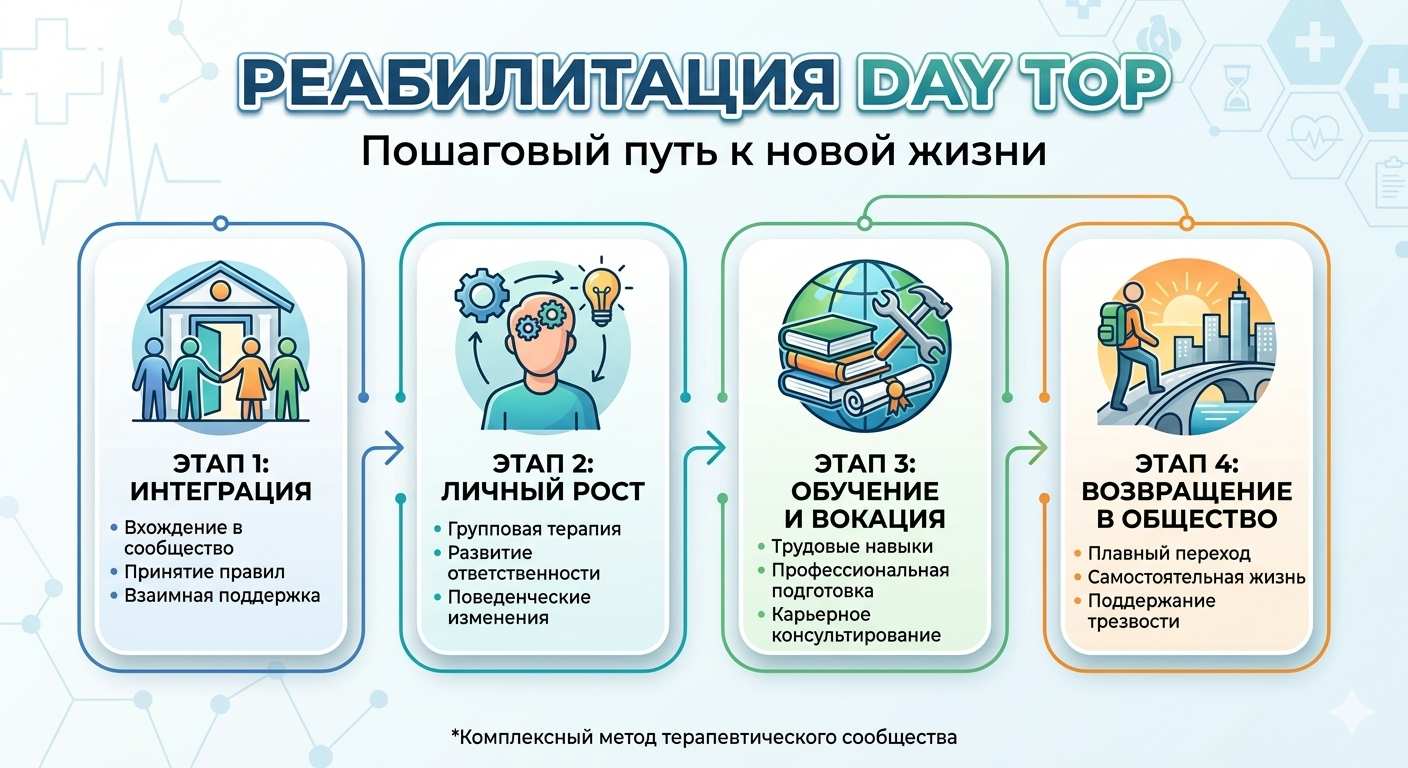 РЕАБИЛИТАЦИЯ DAY TOP

Пошаговый путь к новой жизни

ЭТАП 1: ИНТЕГРАЦИЯ

• Вхождение в сообщество
• Принятие правил
• Взаимная поддержка

ЭТАП 2: ЛИЧНЫЙ РОСТ

• Групповая терапия
• Развитие ответственности
• Поведенческие изменения

ЭТАП 3: ОБУЧЕНИЕ И ВОКАЦИЯ

• Трудовые навыки
• Профессиональная подготовка
• Карьерное консультирование

ЭТАП 4: ВОЗВРАЩЕНИЕ В ОБЩЕСТВО

• Плавный переход
• Самостоятельная жизнь
• Поддержание трезвости

*Комплексный метод терапевтического сообщества